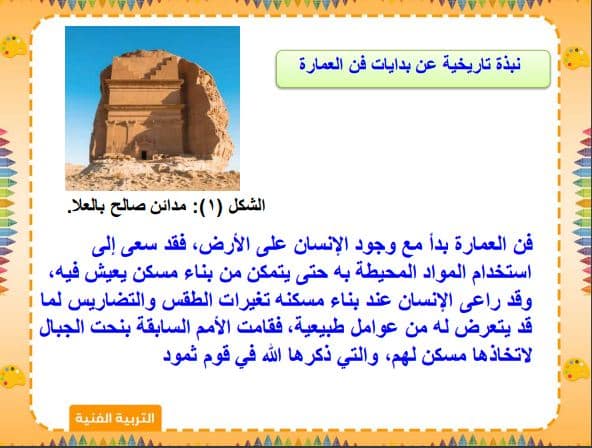 نبذة تاريخية عن بدايات فن العمارة

الشكل (١): مدائن صالح بالعلا.

فن العمارة بدأ مع وجود الإنسان على الأرض، فقد سعى إلى استخدام المواد المحيطة به حتى يتمكن من بناء مسكن يعيش فيه، وقد راعى الإنسان عند بناء مسكنه تغيرات الطقس والتضاريس لما قد يتعرض له من عوامل طبيعية، فقامت الأمم السابقة بنحت الجبال لاتخاذها مسكن لهم، والتي ذكرها الله في قوم ثمود

التربية الفنية